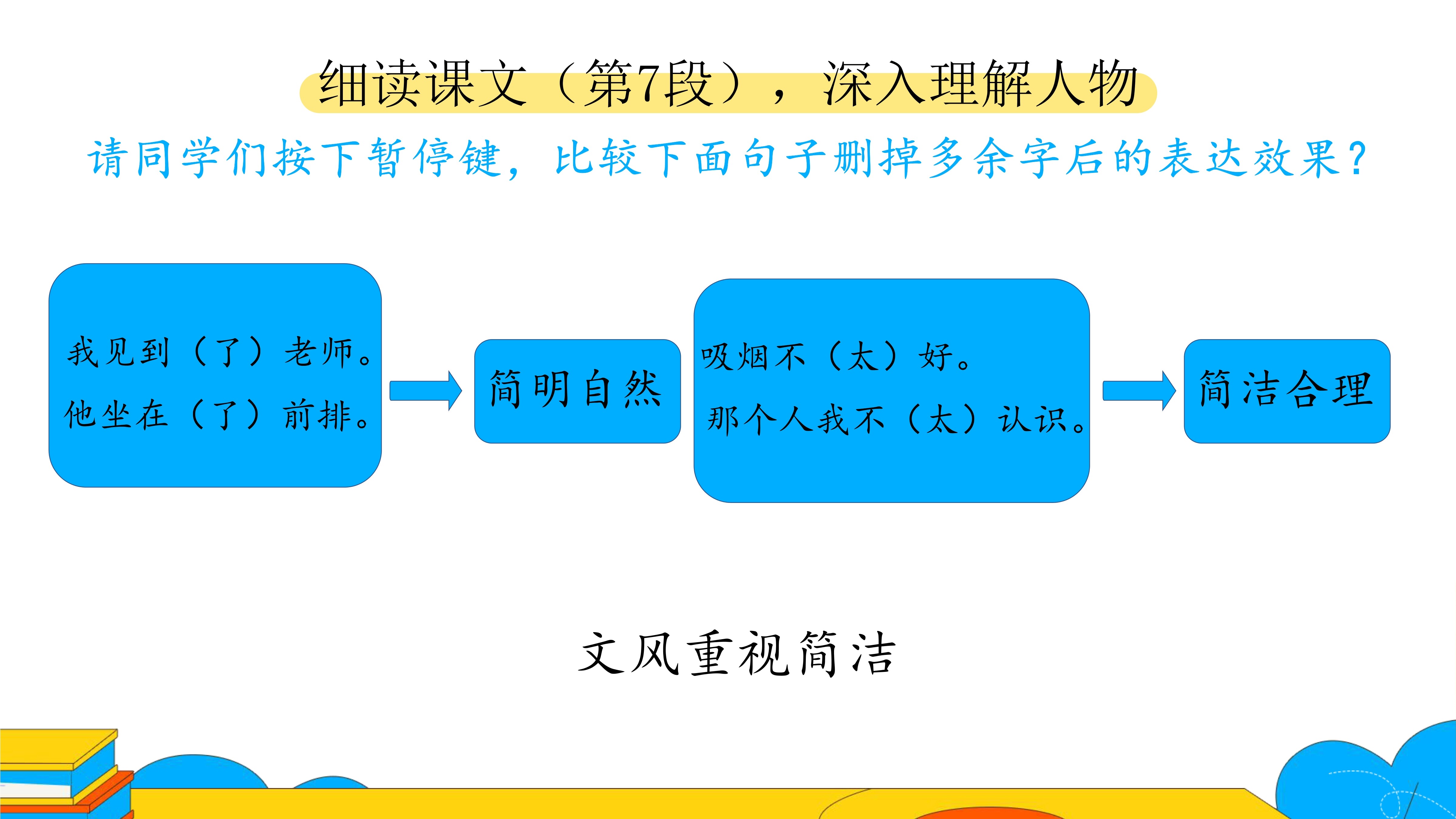 细读课文（第7段），深入理解人物

请同学们按下暂停键，比较下面句子删掉多余字后的表达效果？

我见到（了）老师。
他坐在（了）前排。

简明自然

吸烟不（太）好。
那个人我不（太）认识。

简洁合理

文风重视简洁